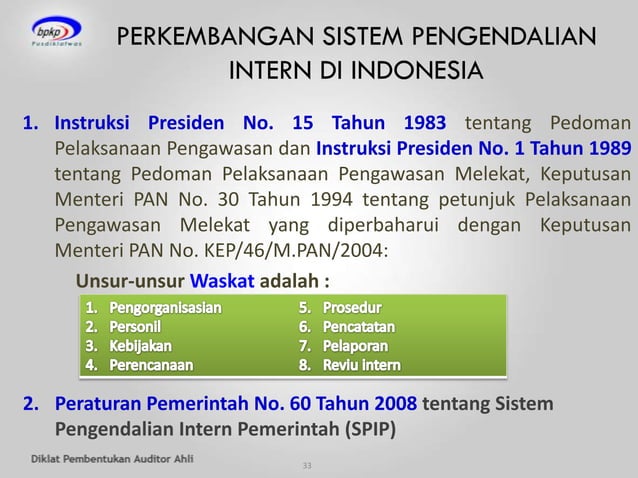 bpkp
Pusdiklatwas

PERKEMBANGAN SISTEM PENGENDALIAN INTERN DI INDONESIA

1. Instruksi Presiden No. 15 Tahun 1983 tentang Pedoman Pelaksanaan Pengawasan dan Instruksi Presiden No. 1 Tahun 1989 tentang Pedoman Pelaksanaan Pengawasan Melekat, Keputusan Menteri PAN No. 30 Tahun 1994 tentang petunjuk Pelaksanaan Pengawasan Melekat yang diperbaharui dengan Keputusan Menteri PAN No. KEP/46/M.PAN/2004:

Unsur-unsur Waskat adalah :

1. Pengorganisasian
2. Personil
3. Kebijakan
4. Perencanaan
5. Prosedur
6. Pencatatan
7. Pelaporan
8. Reviu intern

2. Peraturan Pemerintah No. 60 Tahun 2008 tentang Sistem Pengendalian Intern Pemerintah (SPIP)

Diklat Pembentukan Auditor Ahli

33